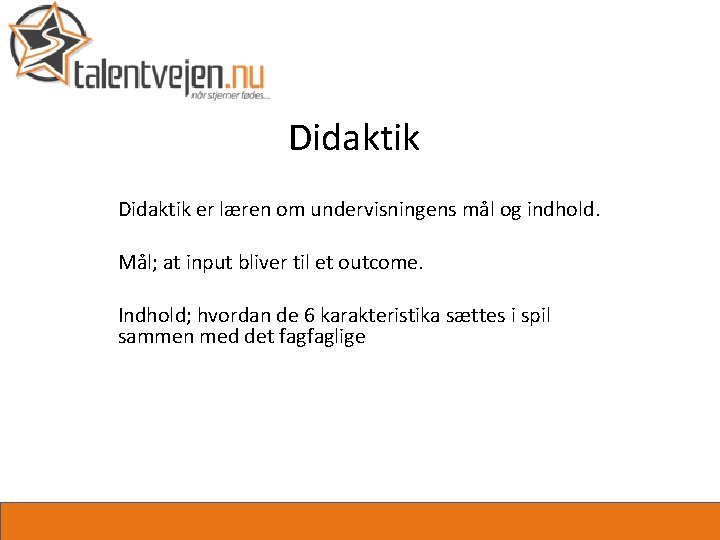 talentvejen.nu
når stjerner fødes...

Didaktik

Didaktik er læren om undervisningens mål og indhold.

Mål; at input bliver til et outcome.

Indhold; hvordan de 6 karakteristika sættes i spil sammen med det fagfaglige